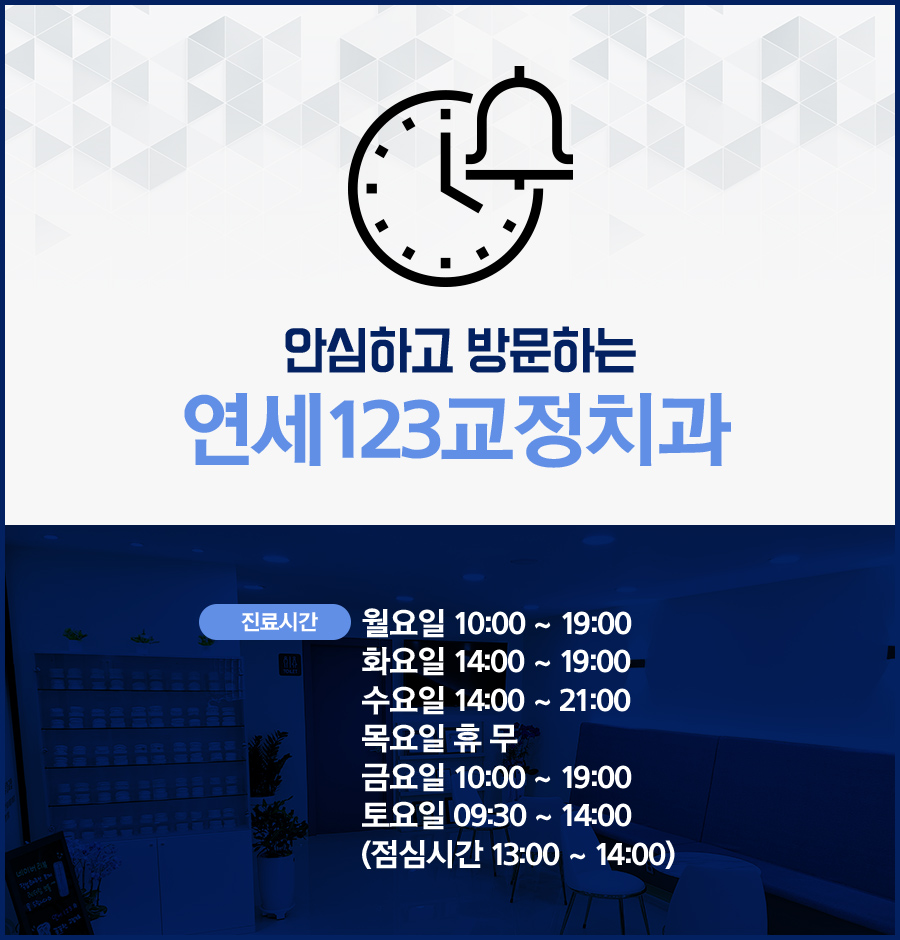 안심하고 방문하는

연세123교정치과

진료시간

월요일 10:00 ~ 19:00
화요일 14:00 ~ 19:00
수요일 14:00 ~ 21:00
목요일 휴 무
금요일 10:00 ~ 19:00
토요일 09:30 ~ 14:00
(점심시간 13:00 ~ 14:00)